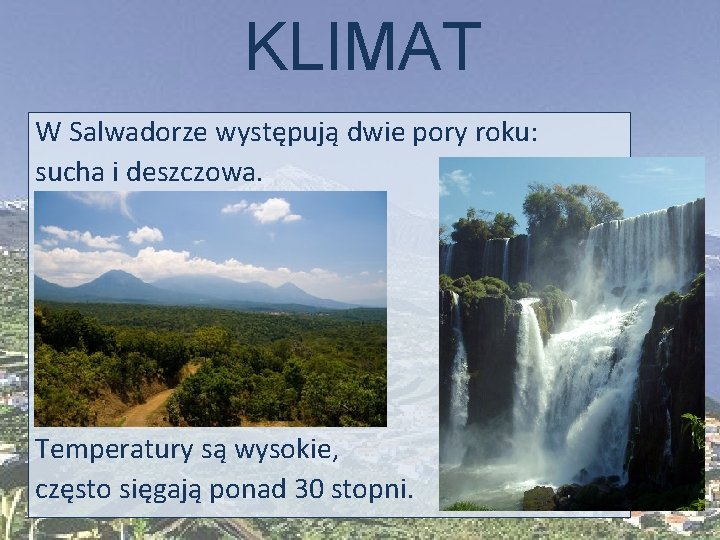 KLIMAT

W Salwadorze występują dwie pory roku: sucha i deszczowa.

Temperatury są wysokie, często sięgają ponad 30 stopni.